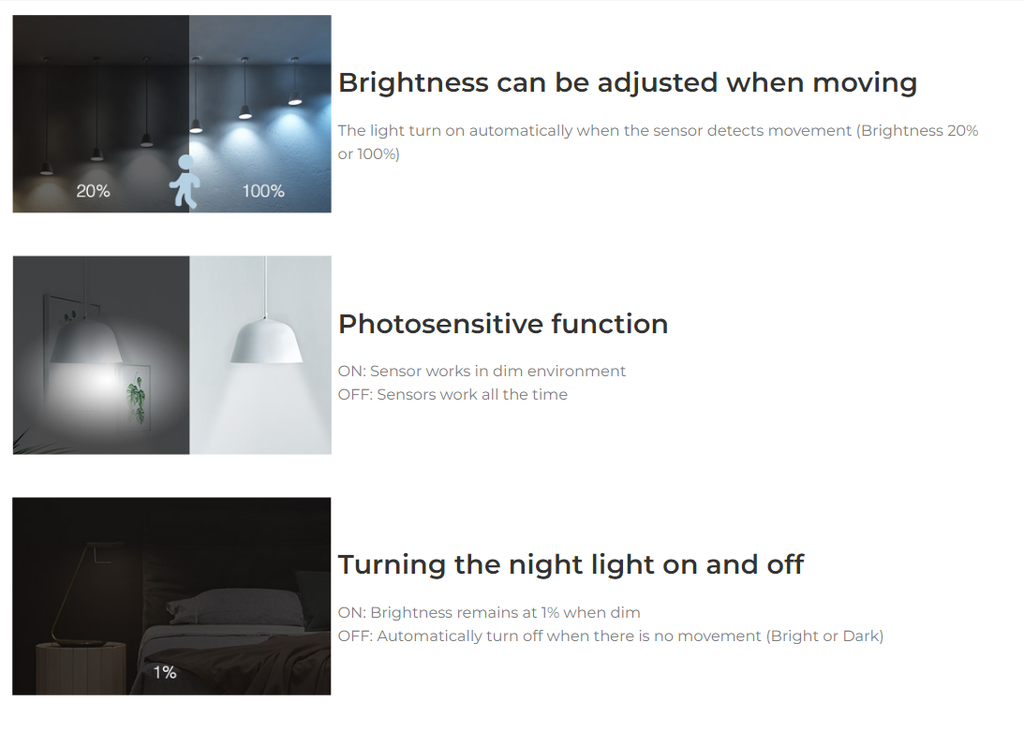 20%

100%

Brightness can be adjusted when moving

The light turn on automatically when the sensor detects movement (Brightness 20% or 100%)

Photosensitive function

ON: Sensor works in dim environment
OFF: Sensors work all the time

1%

Turning the night light on and off

ON: Brightness remains at 1% when dim
OFF: Automatically turn off when there is no movement (Bright or Dark)